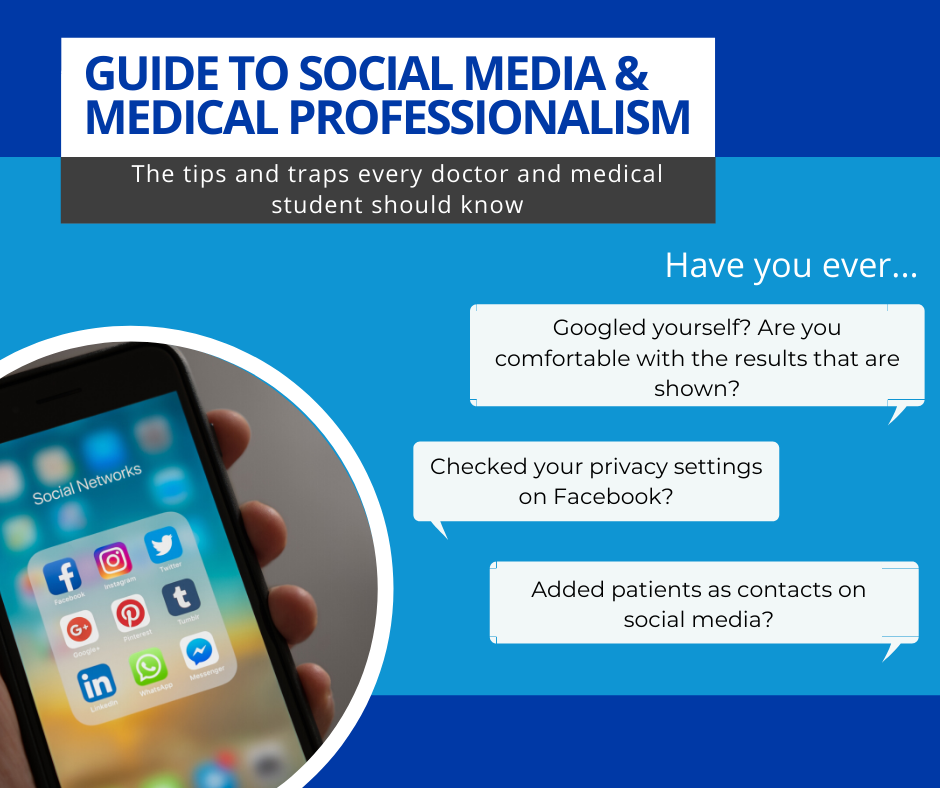 GUIDE TO SOCIAL MEDIA & MEDICAL PROFESSIONALISM

The tips and traps every doctor and medical student should know

Have you ever...

Googled yourself? Are you comfortable with the results that are shown?

Checked your privacy settings on Facebook?

Added patients as contacts on social media?

Social Networks

Facebook
Instagram
Twitter
Google+
Pinterest
Tumblr
LinkedIn
WhatsApp
Messenger